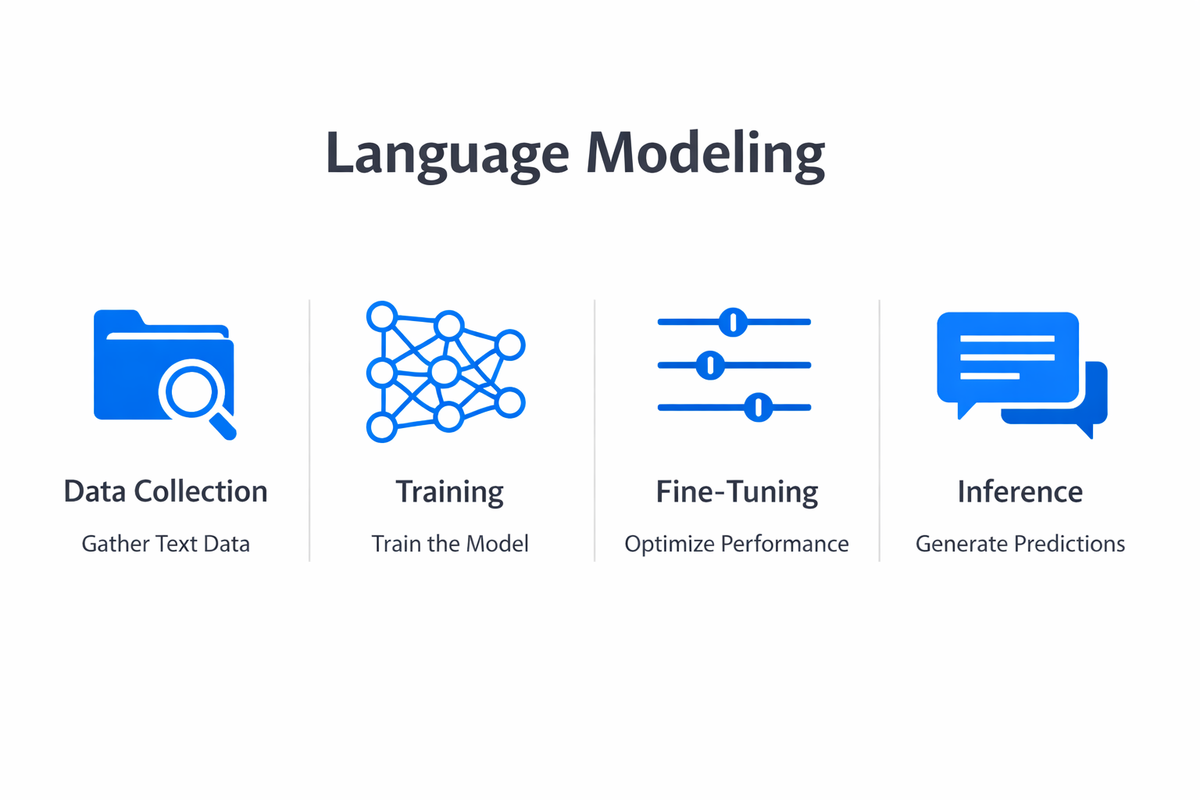 Language Modeling

Data Collection

Gather Text Data

Training

Train the Model

Fine-Tuning

Optimize Performance

Inference

Generate Predictions